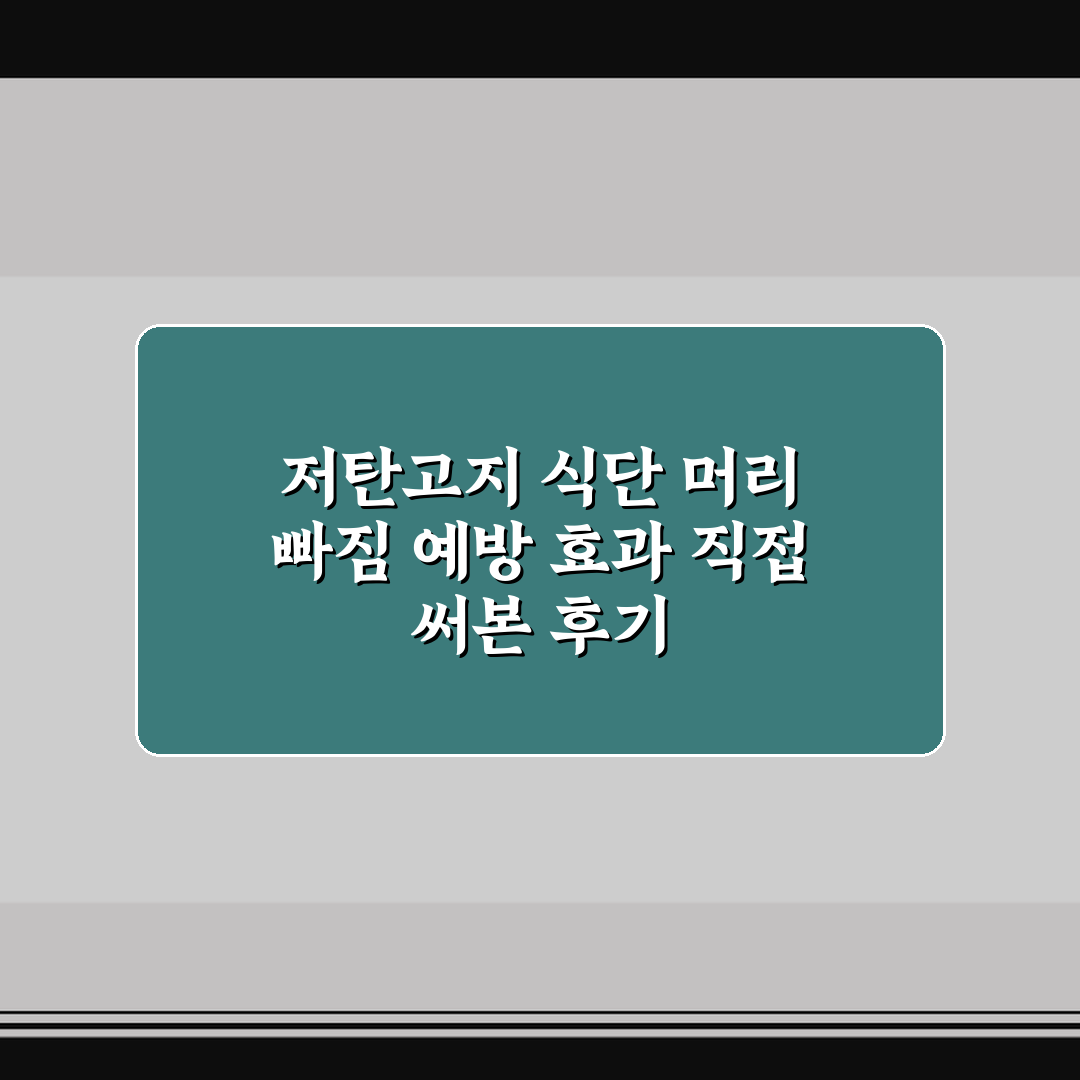 저탄고지 식단 머리 빠짐 예방 효과 직접 써본 후기